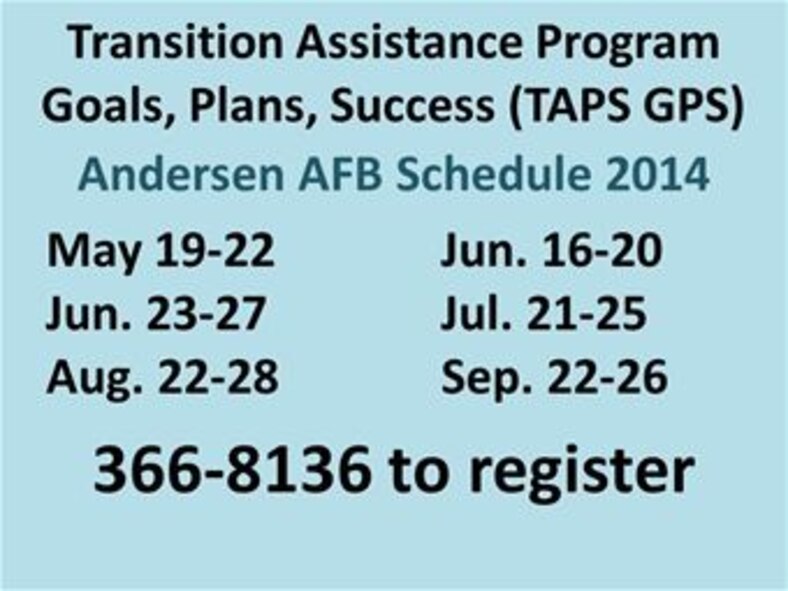 Transition Assistance Program
Goals, Plans, Success (TAPS GPS)
Andersen AFB Schedule 2014

May 19-22
Jun. 23-27
Aug. 22-28

Jun. 16-20
Jul. 21-25
Sep. 22-26

366-8136 to register